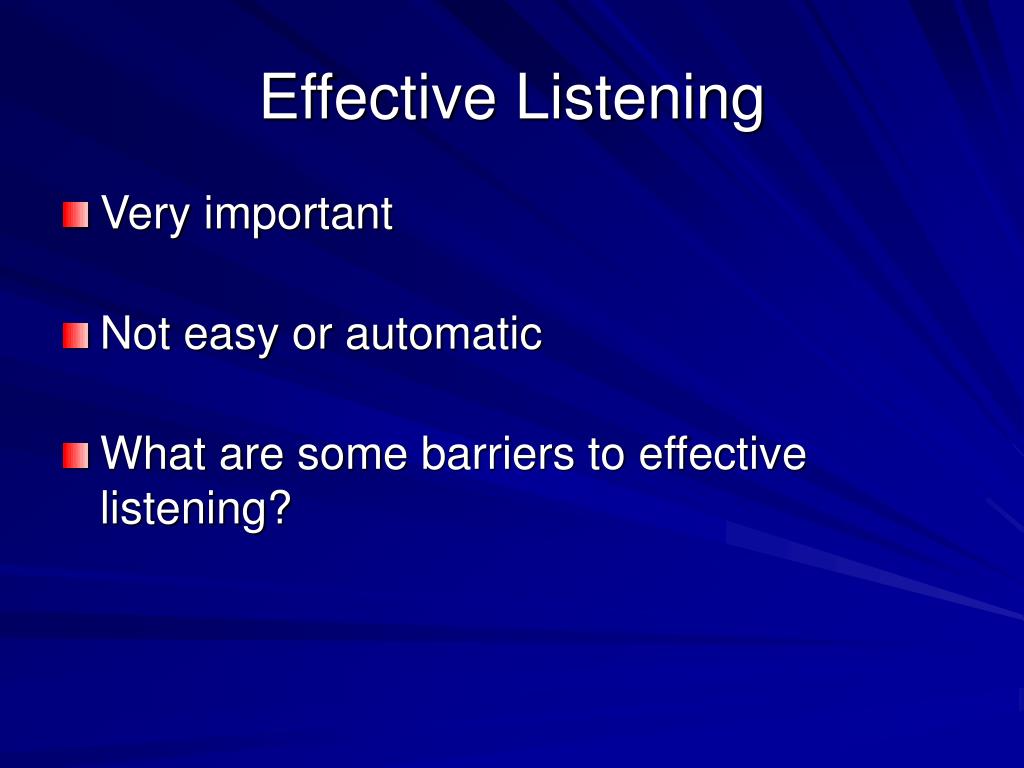 Effective Listening

Very important

Not easy or automatic

What are some barriers to effective listening?